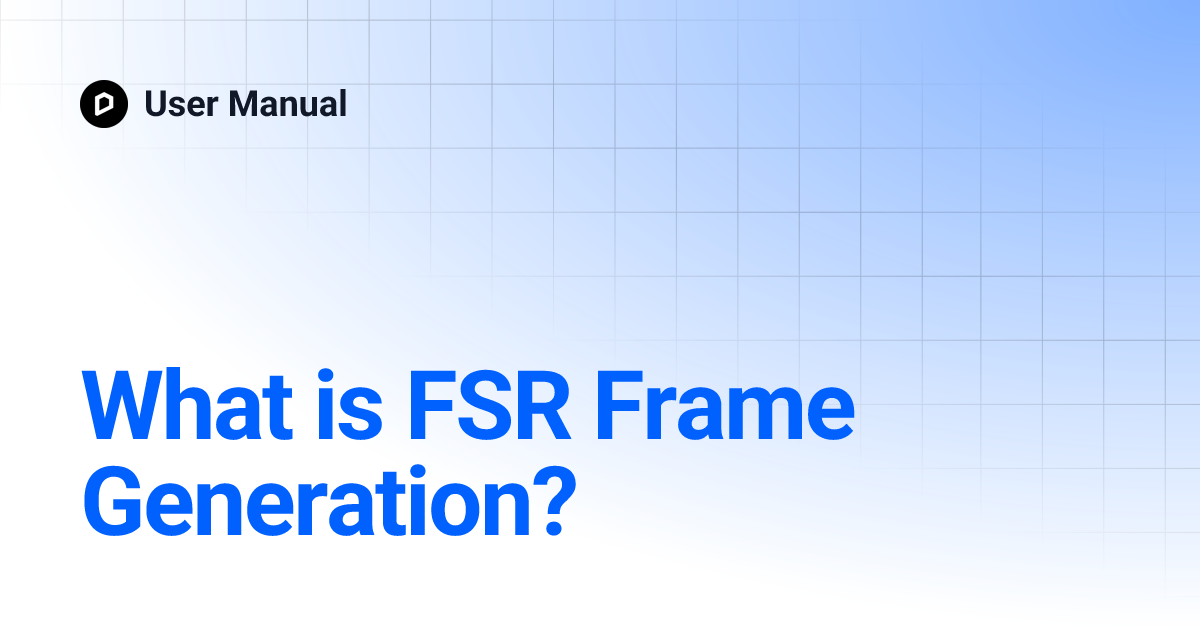 User Manual

What is FSR Frame Generation?